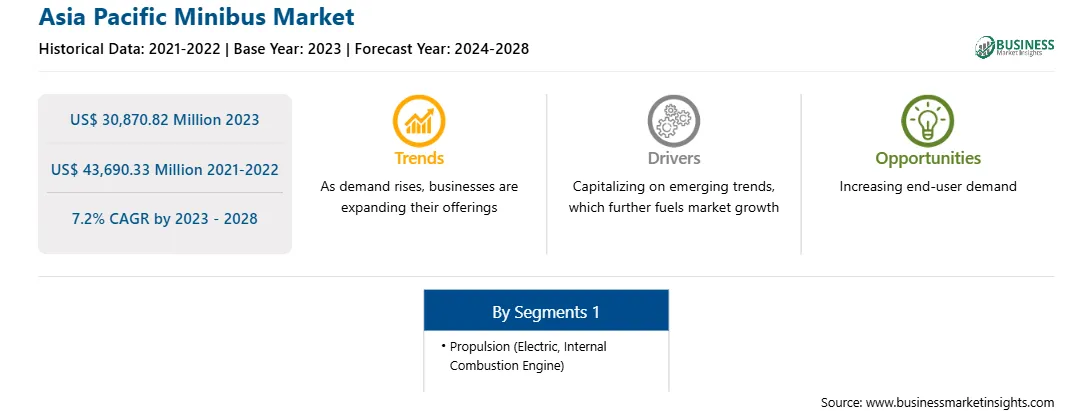 Asia Pacific Minibus Market

Historical Data: 2021-2022 | Base Year: 2023 | Forecast Year: 2024-2028

BUSINESS Market Insights

US$ 30,870.82 Million 2023

US$ 43,690.33 Million 2021-2022

7.2% CAGR by 2023 - 2028

Trends

As demand rises, businesses are expanding their offerings

Drivers

Capitalizing on emerging trends, which further fuels market growth

Opportunities

Increasing end-user demand

By Segments 1

• Propulsion (Electric, Internal Combustion Engine)

Source: www.businessmarketinsights.com